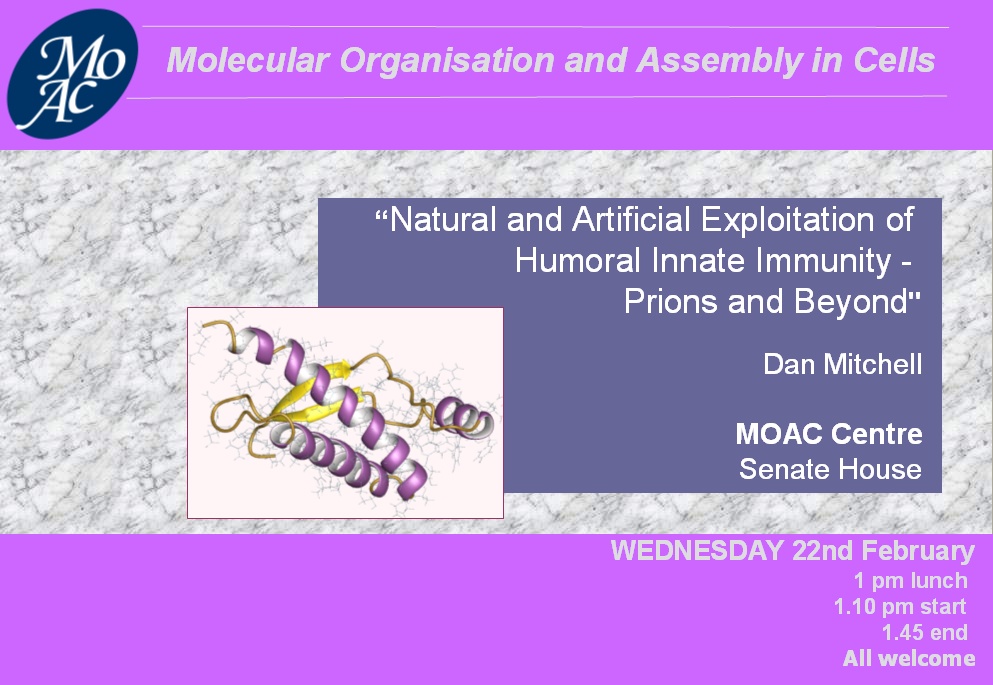 MoAC

Molecular Organisation and Assembly in Cells

"Natural and Artificial Exploitation of Humoral Innate Immunity - Prions and Beyond"

Dan Mitchell

MOAC Centre
Senate House

WEDNESDAY 22nd February
1 pm lunch
1.10 pm start
1.45 end
All welcome